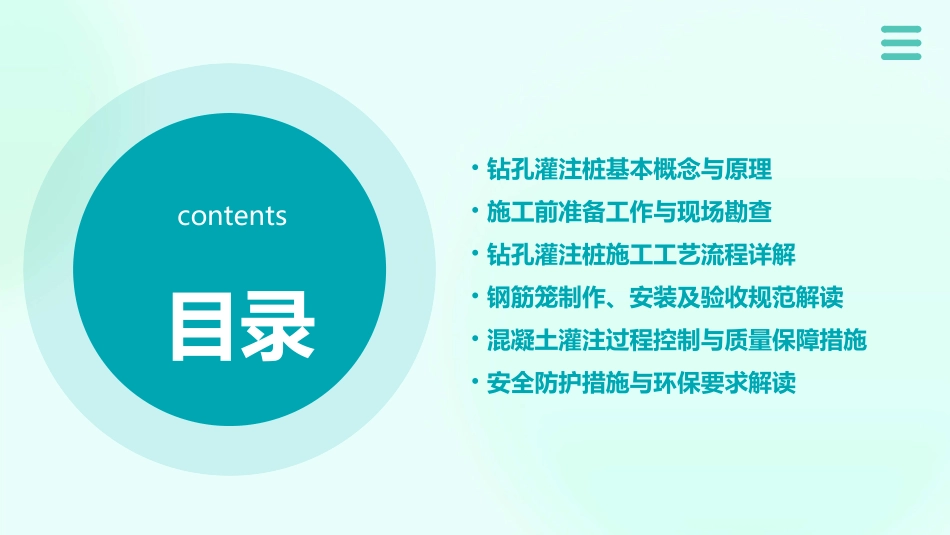 contents

目录

• 钻孔灌注桩基本概念与原理
• 施工前准备工作与现场勘查
• 钻孔灌注桩施工工艺流程详解
• 钢筋笼制作、安装及验收规范解读
• 混凝土灌注过程控制与质量保障措施
• 安全防护措施与环保要求解读